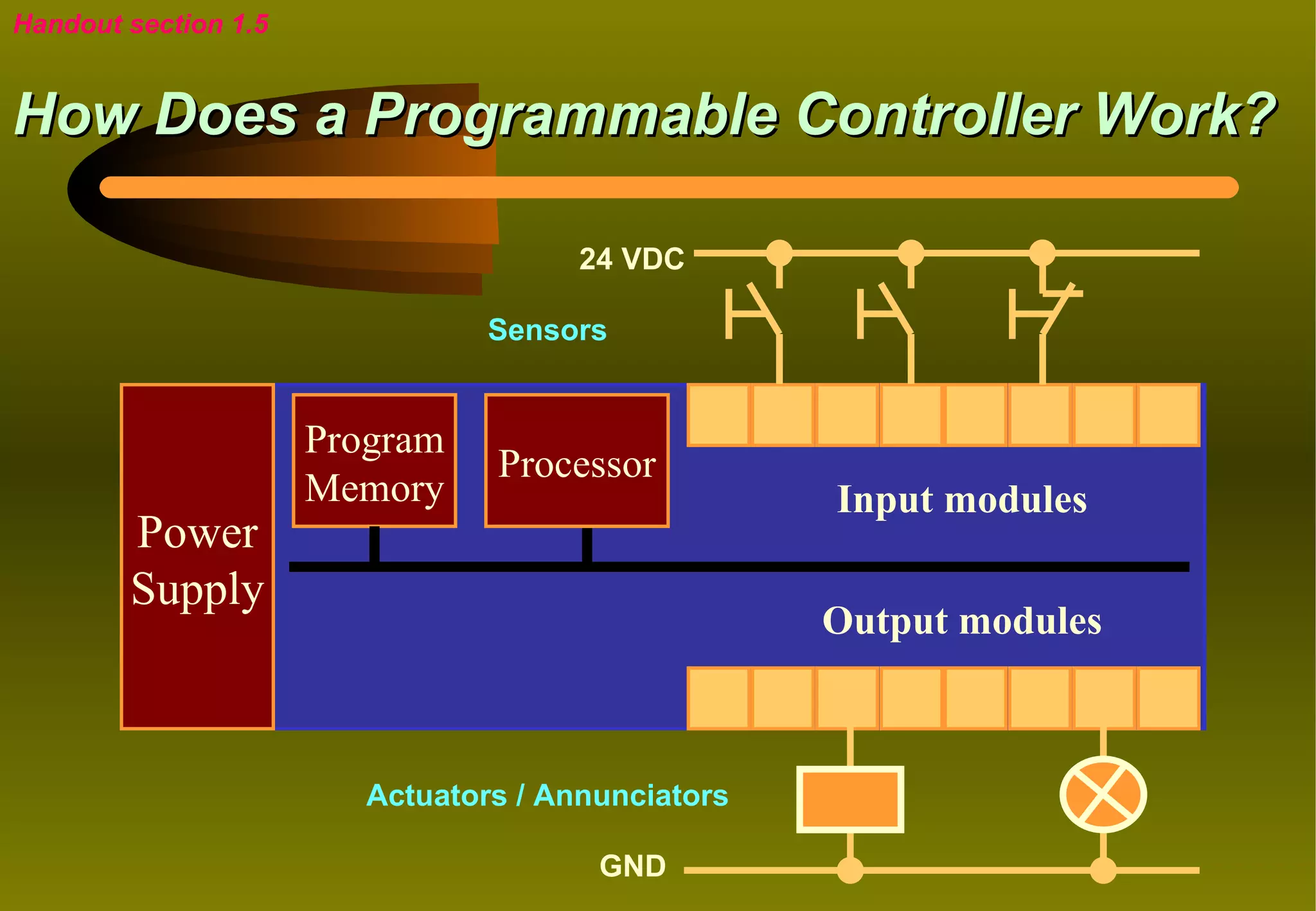 Handout section 1.5

How Does a Programmable Controller Work?

24 VDC

Sensors

Power Supply

Program Memory

Processor

Input modules

Output modules

Actuators / Annunciators

GND